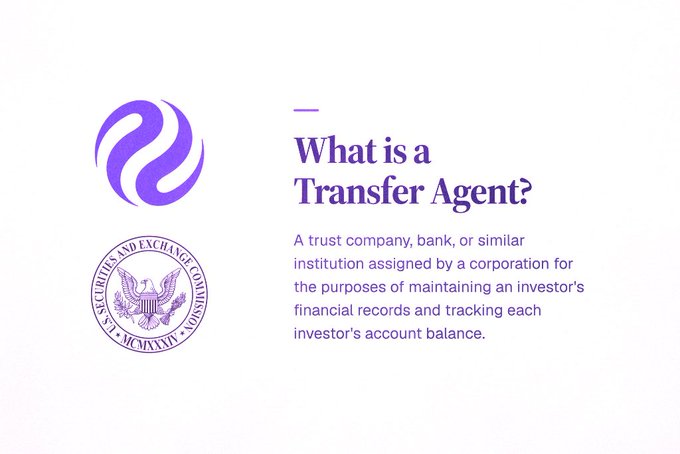 U.S. SECURITIES AND EXCHANGE COMMISSION
MCMXXXIV

What is a Transfer Agent?

A trust company, bank, or similar institution assigned by a corporation for the purposes of maintaining an investor's financial records and tracking each investor's account balance.